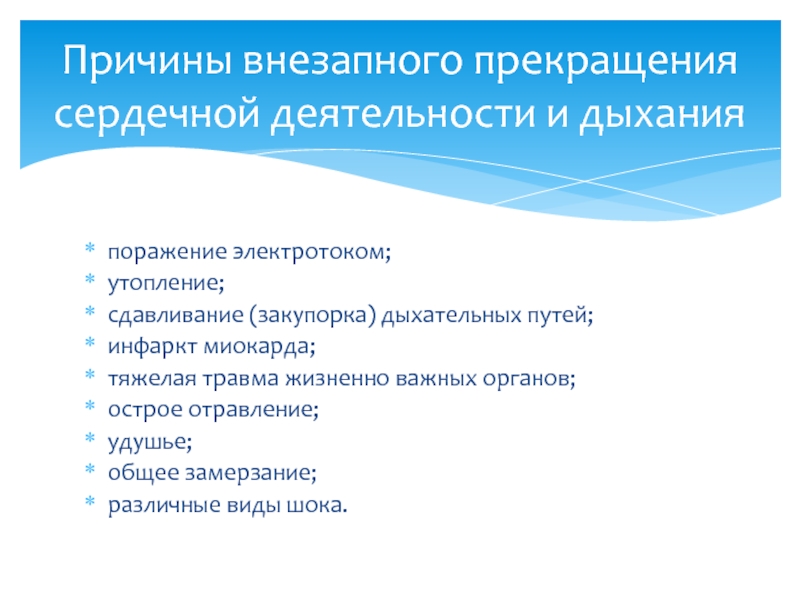 Причины внезапного прекращения сердечной деятельности и дыхания

* поражение электротоком;
* утопление;
* сдавливание (закупорка) дыхательных путей;
* инфаркт миокарда;
* тяжелая травма жизненно важных органов;
* острое отравление;
* удушье;
* общее замерзание;
* различные виды шока.